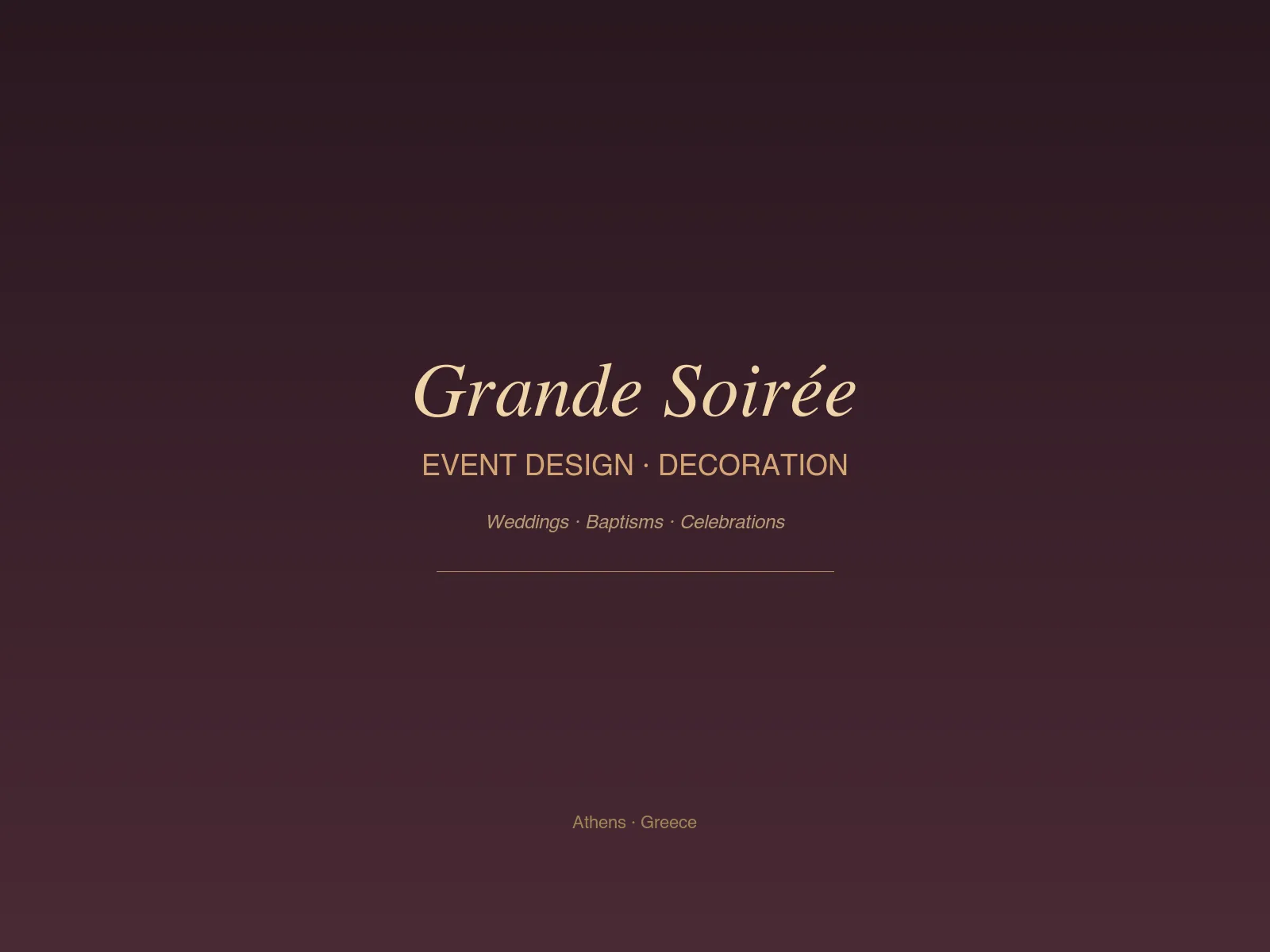 Grande Soirée

EVENT DESIGN · DECORATION

Weddings · Baptisms · Celebrations

Athens · Greece